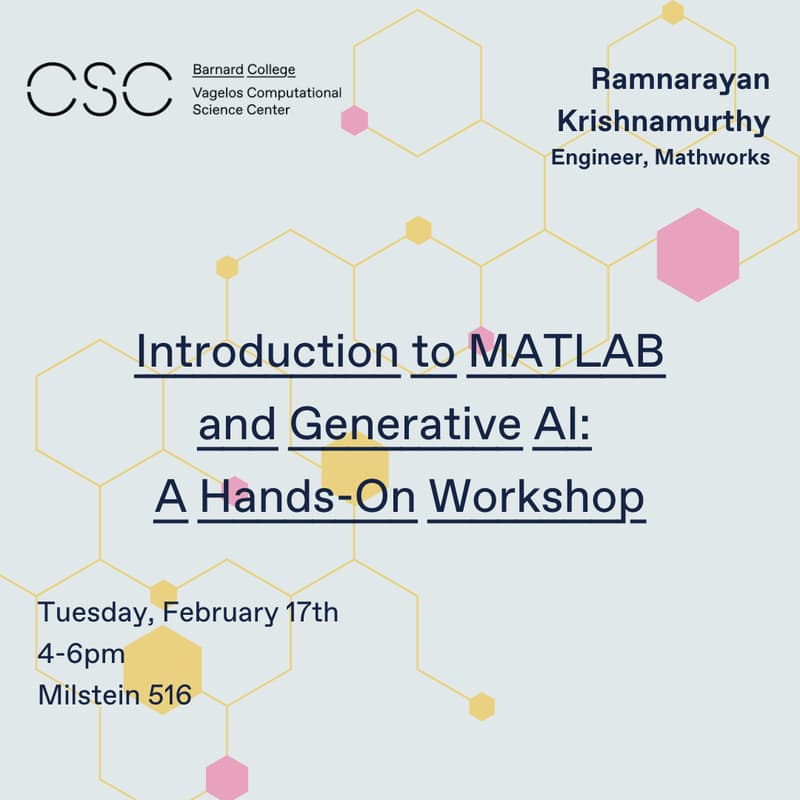 CSC

Barnard College
Vagelos Computational Science Center

Ramnarayan Krishnamurthy
Engineer, Mathworks

Introduction to MATLAB and Generative AI: A Hands-On Workshop

Tuesday, February 17th
4-6pm
Milstein 516